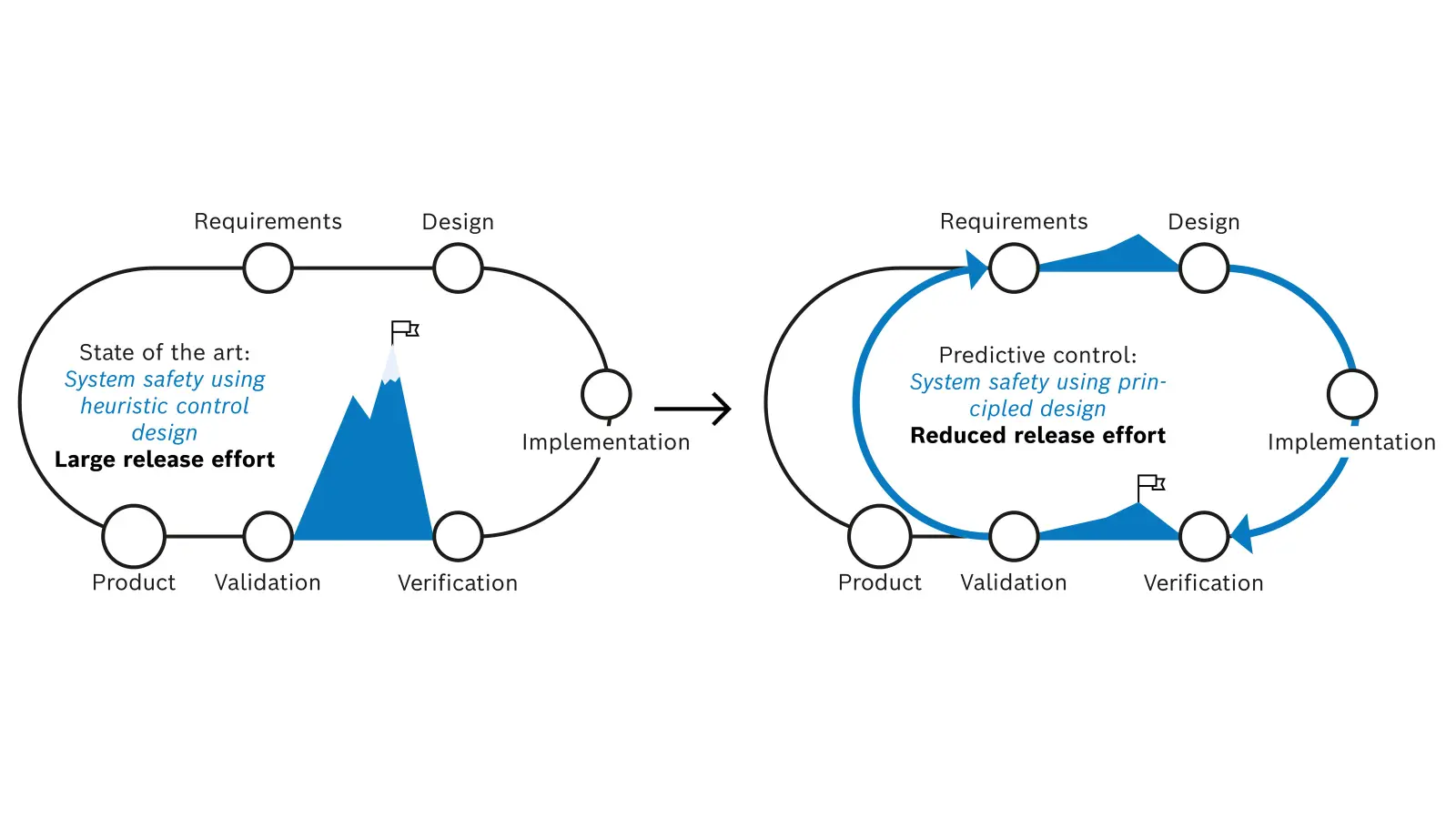 Requirements

Design

State of the art:
System safety using heuristic control design
Large release effort

Implementation

Product

Validation

Verification

Requirements

Design

Predictive control:
System safety using principled design
Reduced release effort

Implementation

Product

Validation

Verification